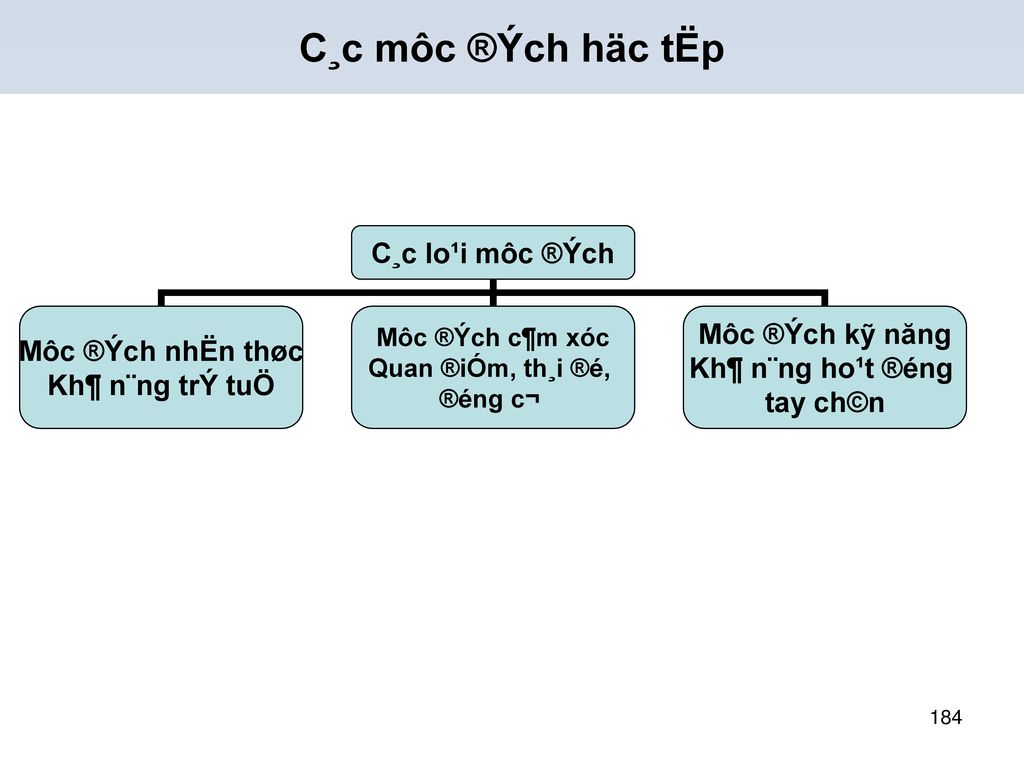 C¸c môc ®Ých häc tËp

C¸c lo¹i môc ®Ých

Môc ®Ých nhËn thøc Kh¶ n¨ng trÝ tuÖ

Môc ®Ých c¶m xóc Quan ®iÓm, th¸i ®é, ®éng c¬

Môc ®Ých kỹ năng Kh¶ n¨ng ho¹t ®éng tay ch©n

184